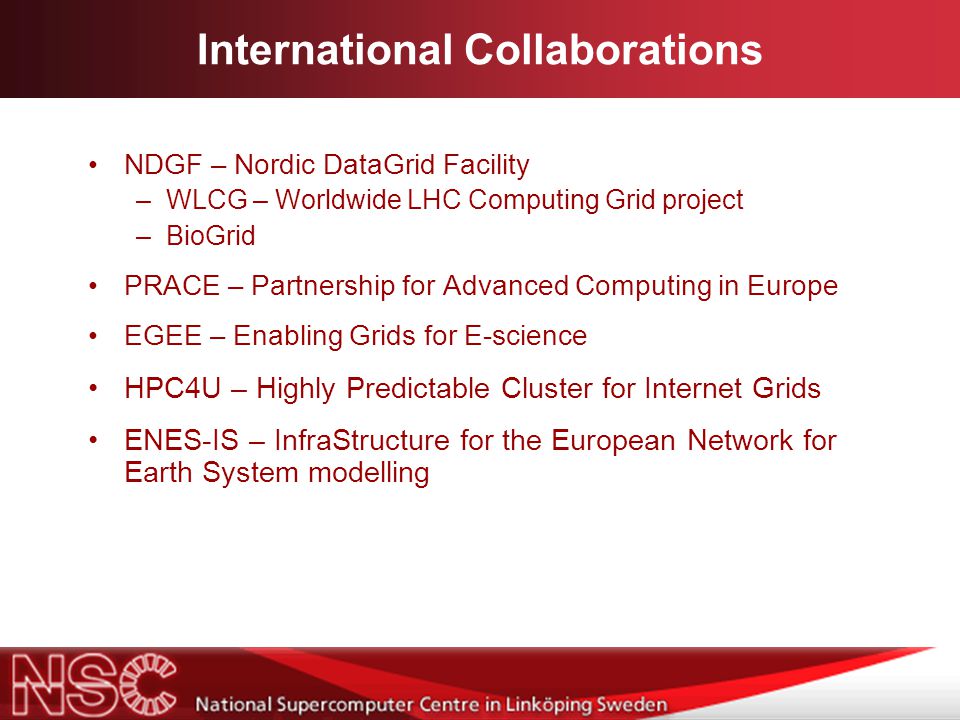 International Collaborations

• NDGF – Nordic DataGrid Facility
– WLCG – Worldwide LHC Computing Grid project
– BioGrid

• PRACE – Partnership for Advanced Computing in Europe

• EGEE – Enabling Grids for E-science

• HPC4U – Highly Predictable Cluster for Internet Grids

• ENES-IS – InfraStructure for the European Network for Earth System modelling

NSC

National Supercomputer Centre in Linköping Sweden